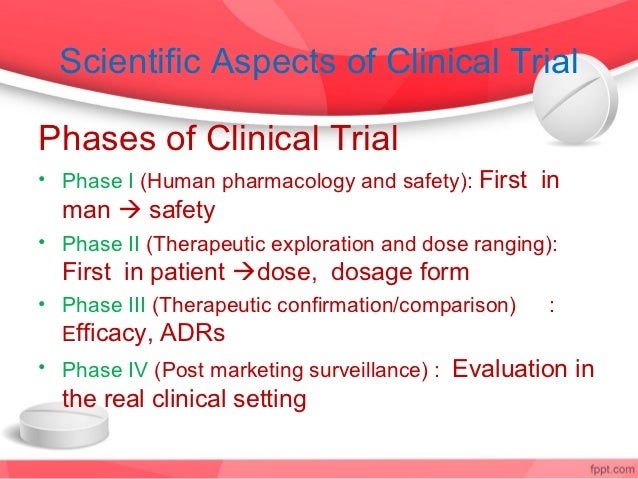 Scientific Aspects of Clinical Trial

Phases of Clinical Trial

• Phase I (Human pharmacology and safety): First in man → safety
• Phase II (Therapeutic exploration and dose ranging): First in patient →dose, dosage form
• Phase III (Therapeutic confirmation/comparison) : Efficacy, ADRs
• Phase IV (Post marketing surveillance) : Evaluation in the real clinical setting

fppt.com